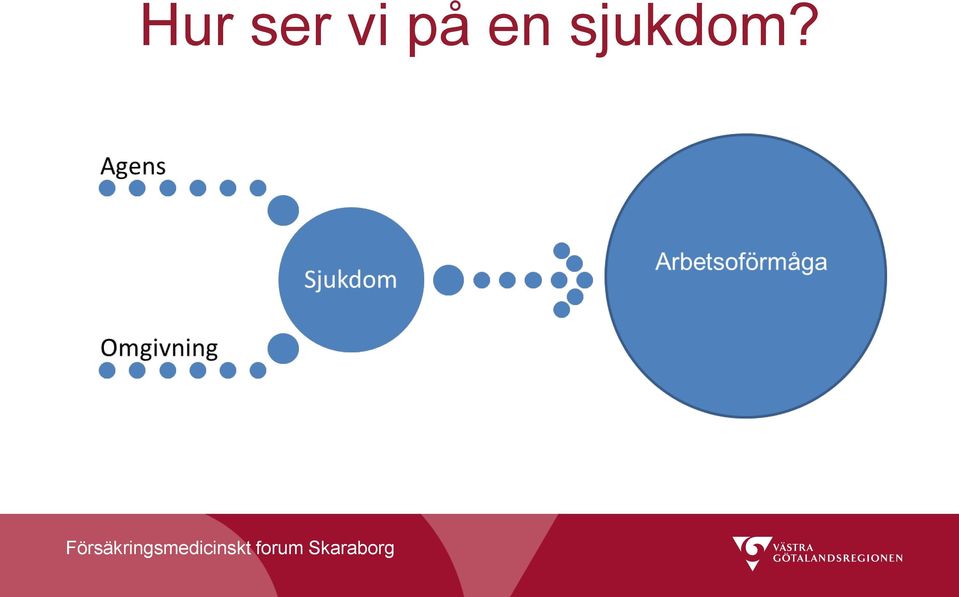 Hur ser vi på en sjukdom?

Agens

Omgivning

Sjukdom

Arbetsoförmåga

Försäkringsmedicinskt forum Skaraborg

VÄSTRA GÖTALANDSREGIONEN